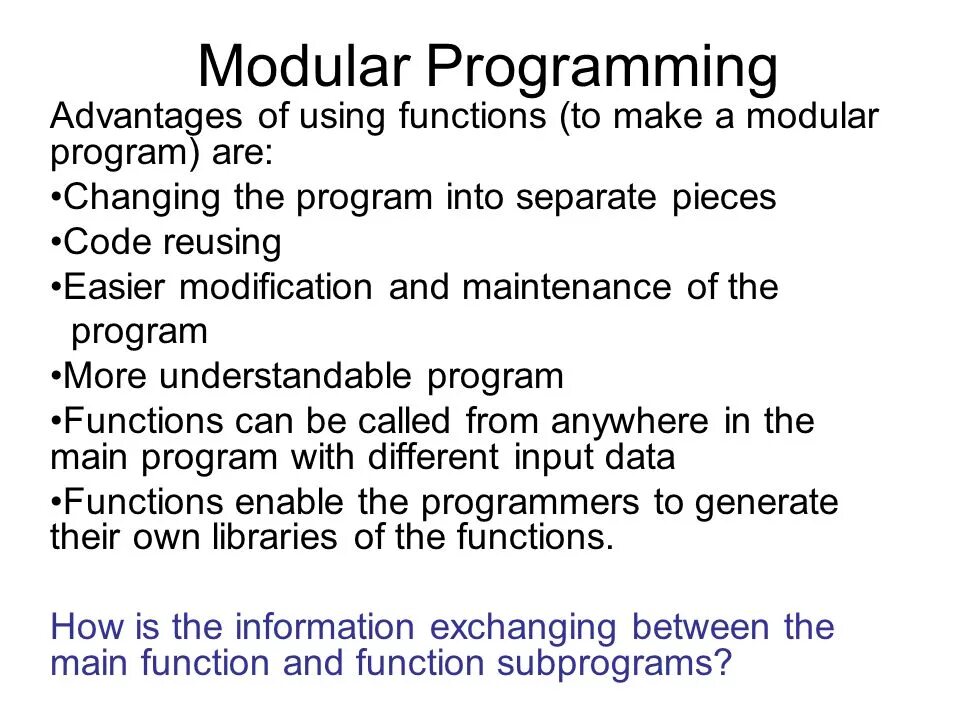 Modular Programming

Advantages of using functions (to make a modular program) are:

•Changing the program into separate pieces

•Code reusing

•Easier modification and maintenance of the program

•More understandable program

•Functions can be called from anywhere in the main program with different input data

•Functions enable the programmers to generate their own libraries of the functions.

How is the information exchanging between the main function and function subprograms?